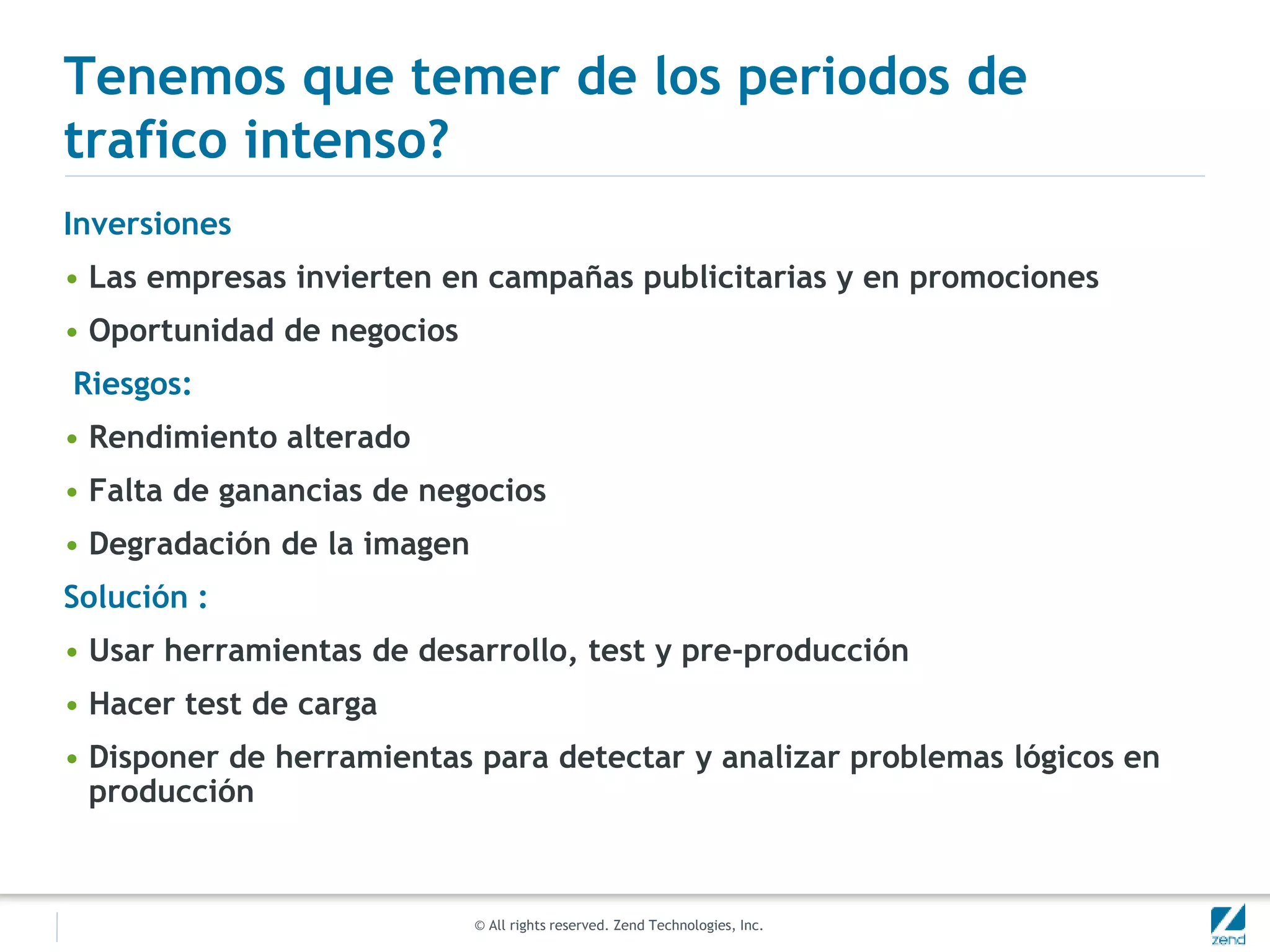 Tenemos que temer de los periodos de trafico intenso?

Inversiones

• Las empresas invierten en campañas publicitarias y en promociones

• Oportunidad de negocios

Riesgos:

• Rendimiento alterado

• Falta de ganancias de negocios

• Degradación de la imagen

Solución :

• Usar herramientas de desarrollo, test y pre-producción

• Hacer test de carga

• Disponer de herramientas para detectar y analizar problemas lógicos en producción

© All rights reserved. Zend Technologies, Inc.

zend